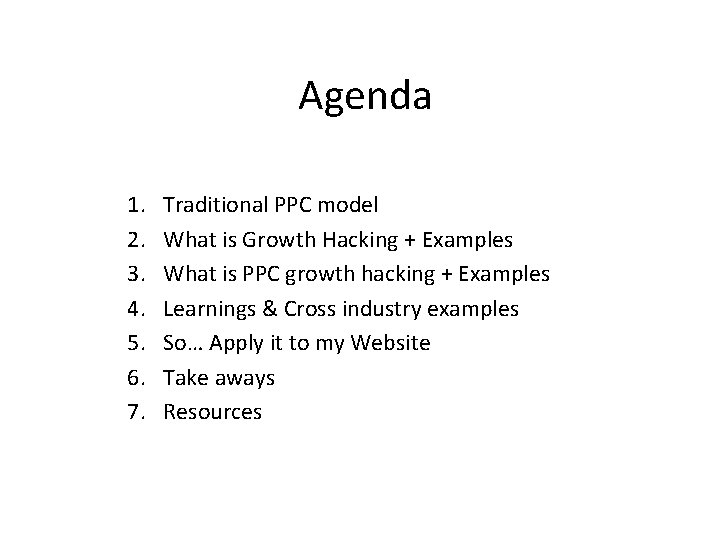 Agenda

1. Traditional PPC model
2. What is Growth Hacking + Examples
3. What is PPC growth hacking + Examples
4. Learnings & Cross industry examples
5. So… Apply it to my Website
6. Take aways
7. Resources